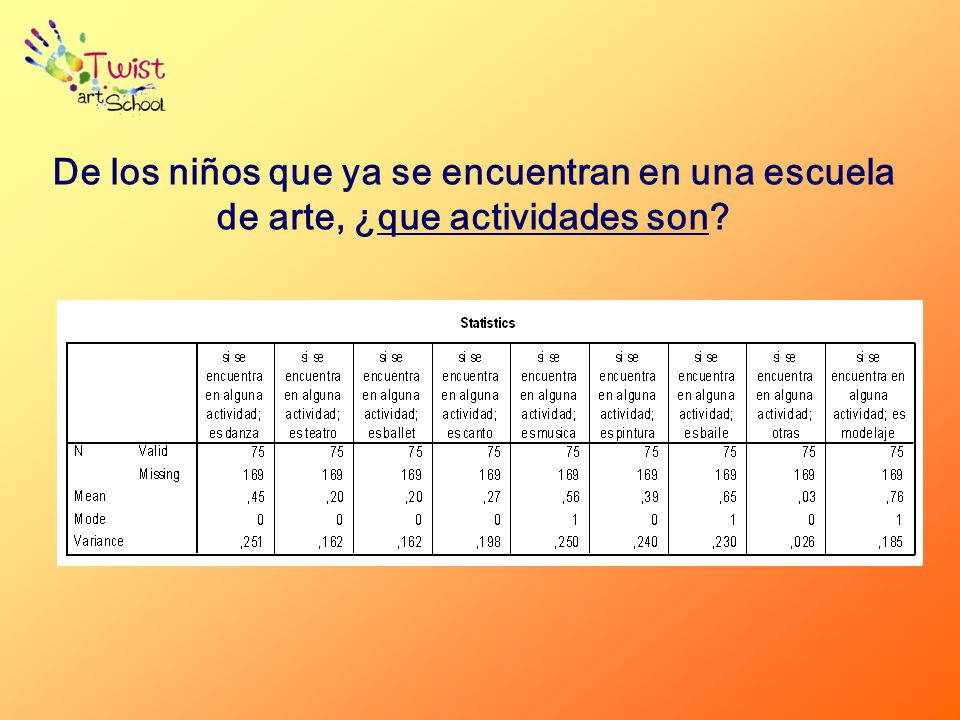 Twist art School

De los niños que ya se encuentran en una escuela de arte, ¿que actividades son?

Statistics

| | | si se encuentra en alguna actividad; es danza | si se encuentra en alguna actividad; es teatro | si se encuentra en alguna actividad; es ballet | si se encuentra en alguna actividad; es canto | si se encuentra en alguna actividad; es musica | si se encuentra en alguna actividad; es pintura | si se encuentra en alguna actividad; es baile | si se encuentra en alguna actividad; otras | si se encuentra en alguna actividad; es modelaje |
|---|---|---|---|---|---|---|---|---|---|---|
| N | Valid | 75 | 75 | 75 | 75 | 75 | 75 | 75 | 75 | 75 |
| | Missing | 169 | 169 | 169 | 169 | 169 | 169 | 169 | 169 | 169 |
| Mean | | ,45 | ,20 | ,20 | ,27 | ,56 | ,39 | ,65 | ,03 | ,76 |
| Mode | | 0 | 0 | 0 | 0 | 1 | 0 | 1 | 0 | 1 |
| Variance | | ,251 | ,162 | ,162 | ,198 | ,250 | ,240 | ,230 | ,026 | ,185 |